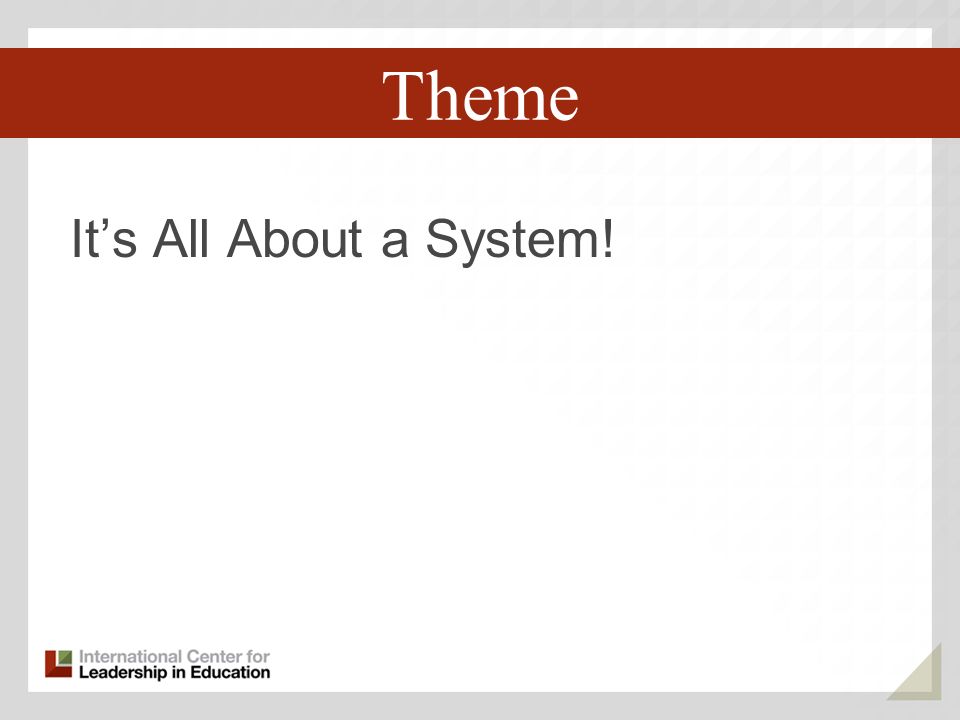 Theme

It’s All About a System!

International Center for
Leadership in Education